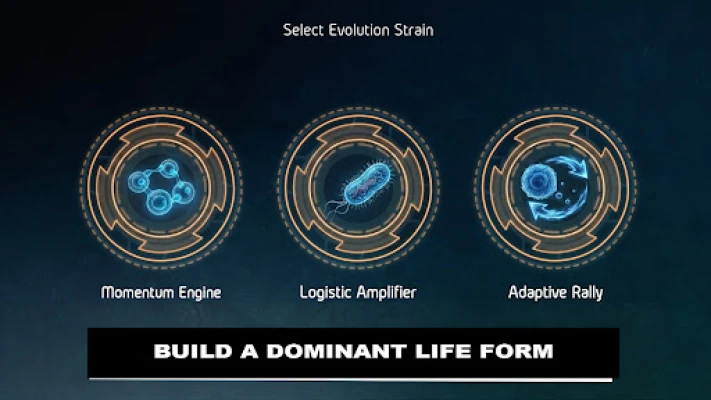 Select Evolution Strain

Momentum Engine

Logistic Amplifier

Adaptive Rally

BUILD A DOMINANT LIFE FORM